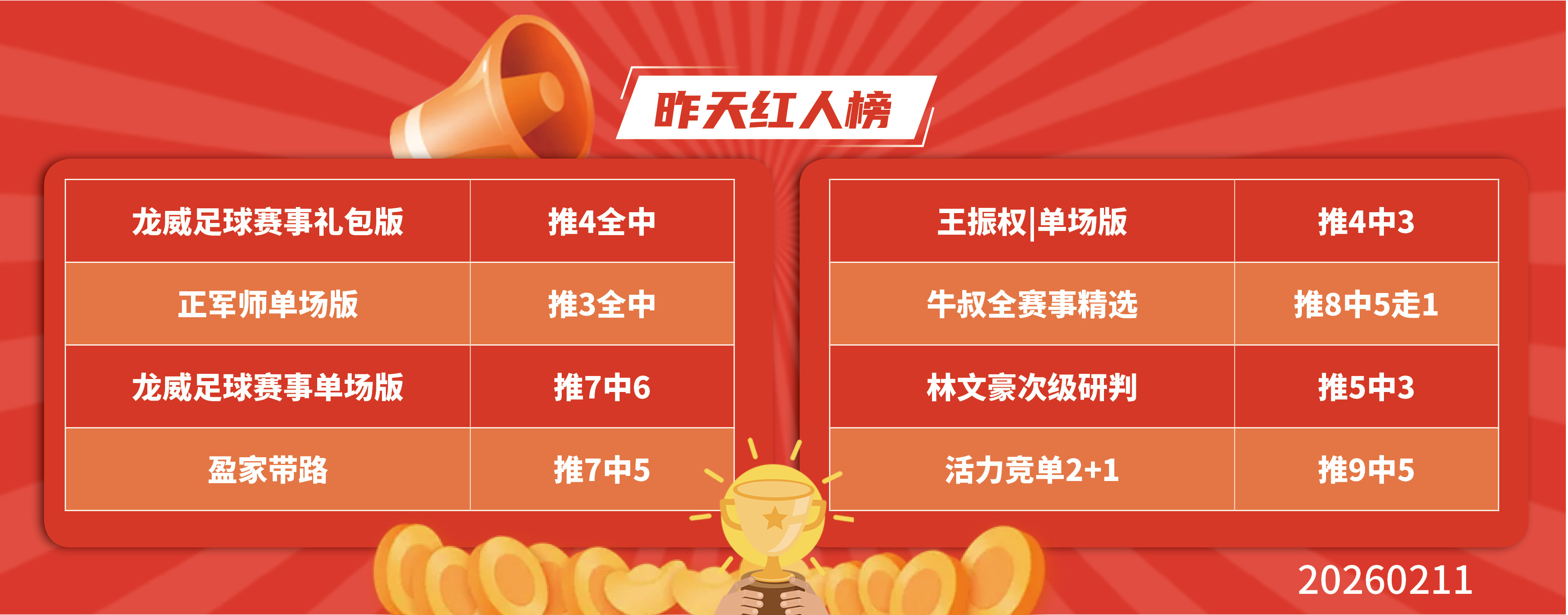 昨天红人榜

| 龙威足球赛事礼包版 | 推4全中 |
|---|---|
| 正军师单场版 | 推3全中 |
| 龙威足球赛事单场版 | 推7中6 |
| 盈家带路 | 推7中5 |

| 王振权\|单场版 | 推4中3 |
|---|---|
| 牛叔全赛事精选 | 推8中5走1 |
| 林文豪次级研判 | 推5中3 |
| 活力竞单2+1 | 推9中5 |

20260211